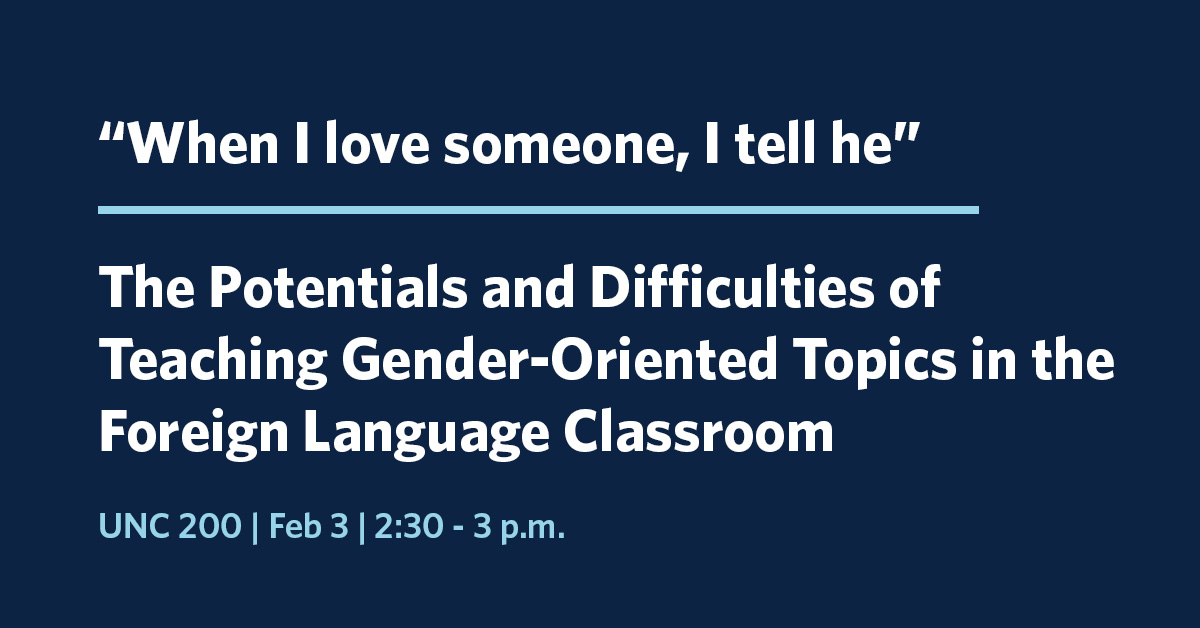 “When I love someone, I tell he”

The Potentials and Difficulties of Teaching Gender-Oriented Topics in the Foreign Language Classroom

UNC 200 | Feb 3 | 2:30 - 3 p.m.